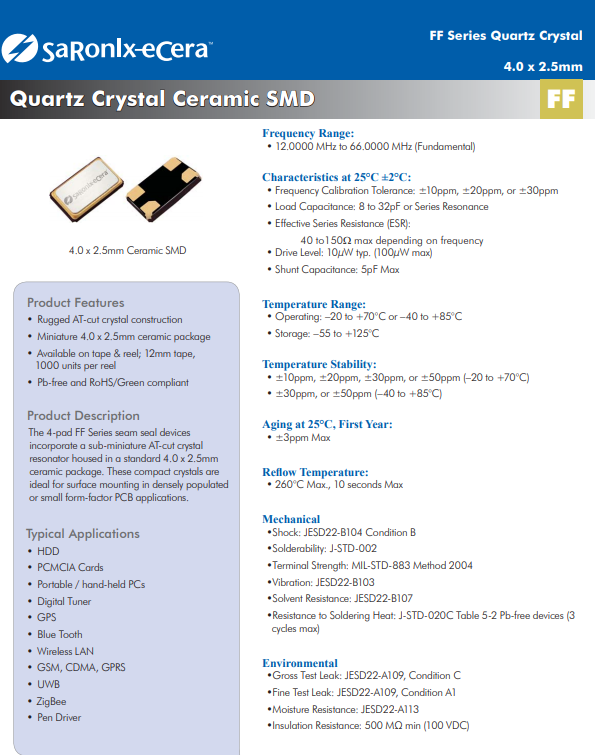 SaRonIx-eCera™

FF Series Quartz Crystal

4.0 x 2.5mm

Quartz Crystal Ceramic SMD

FF

SaRonIx-eCera

4.0 x 2.5mm Ceramic SMD

Product Features
• Rugged AT-cut crystal construction
• Miniature 4.0 x 2.5mm ceramic package
• Available on tape & reel; 12mm tape, 1000 units per reel
• Pb-free and RoHS/Green compliant

Product Description
The 4-pad FF Series seam seal devices incorporate a sub-miniature AT-cut crystal resonator housed in a standard 4.0 x 2.5mm ceramic package. These compact crystals are ideal for surface mounting in densely populated or small form-factor PCB applications.

Typical Applications
• HDD
• PCMCIA Cards
• Portable / hand-held PCs
• Digital Tuner
• GPS
• Blue Tooth
• Wireless LAN
• GSM, CDMA, GPRS
• UWB
• ZigBee
• Pen Driver

Frequency Range:
• 12.0000 MHz to 66.0000 MHz (Fundamental)

Characteristics at 25°C ±2°C:
• Frequency Calibration Tolerance: ±10ppm, ±20ppm, or ±30ppm
• Load Capacitance: 8 to 32pF or Series Resonance
• Effective Series Resistance (ESR):
40 to150Ω max depending on frequency
• Drive Level: 10μW typ. (100μW max)
• Shunt Capacitance: 5pF Max

Temperature Range:
• Operating: –20 to +70°C or –40 to +85°C
• Storage: –55 to +125°C

Temperature Stability:
• ±10ppm, ±20ppm, ±30ppm, or ±50ppm (–20 to +70°C)
• ±30ppm, or ±50ppm (–40 to +85°C)

Aging at 25°C, First Year:
• ±3ppm Max

Reflow Temperature:
• 260°C Max., 10 seconds Max

Mechanical
•Shock: JESD22-B104 Condition B
•Solderability: J-STD-002
•Terminal Strength: MIL-STD-883 Method 2004
•Vibration: JESD22-B103
•Solvent Resistance: JESD22-B107
•Resistance to Soldering Heat: J-STD-020C Table 5-2 Pb-free devices (3 cycles max)

Environmental
•Gross Test Leak: JESD22-A109, Condition C
•Fine Test Leak: JESD22-A109, Condition A1
•Moisture Resistance: JESD22-A113
•Insulation Resistance: 500 MΩ min (100 VDC)